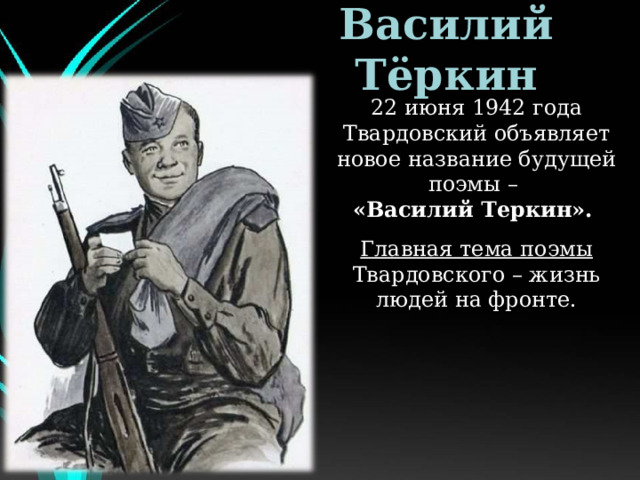 Василий Тёркин

22 июня 1942 года Твардовский объявляет новое название будущей поэмы – «Василий Теркин».

Главная тема поэмы Твардовского – жизнь людей на фронте.